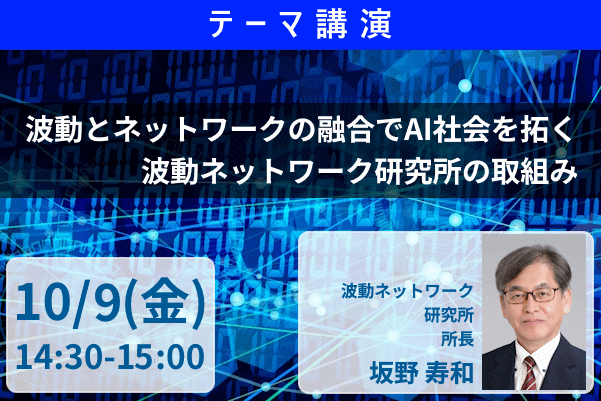 テーマ講演

波動とネットワークの融合でAI社会を拓く
波動ネットワーク研究所の取組み

10/9(金)
14:30-15:00

波動ネットワーク
研究所
所長
坂野 寿和